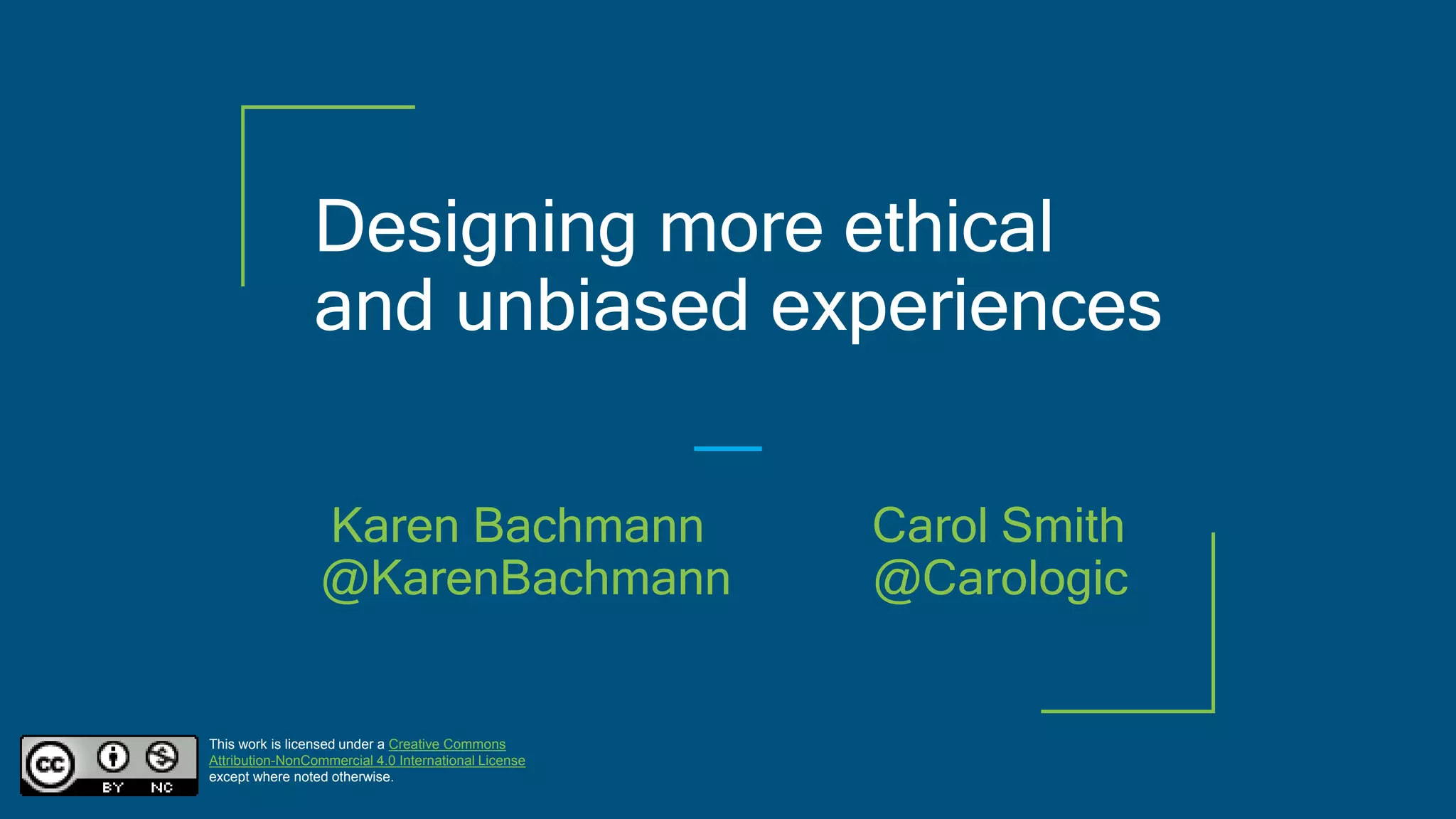 Designing more ethical and unbiased experiences

Karen Bachmann
@KarenBachmann

Carol Smith
@Carologic

cc BY NC

This work is licensed under a Creative Commons Attribution-NonCommercial 4.0 International License except where noted otherwise.